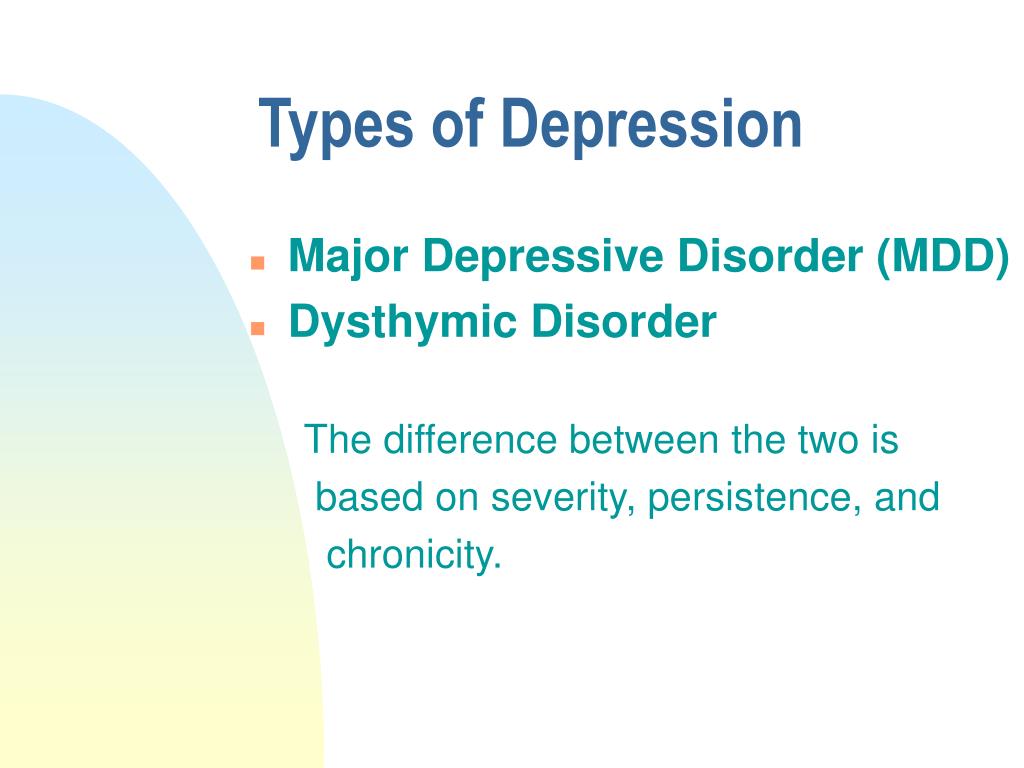 Types of Depression

- Major Depressive Disorder (MDD)
- Dysthymic Disorder

The difference between the two is based on severity, persistence, and chronicity.